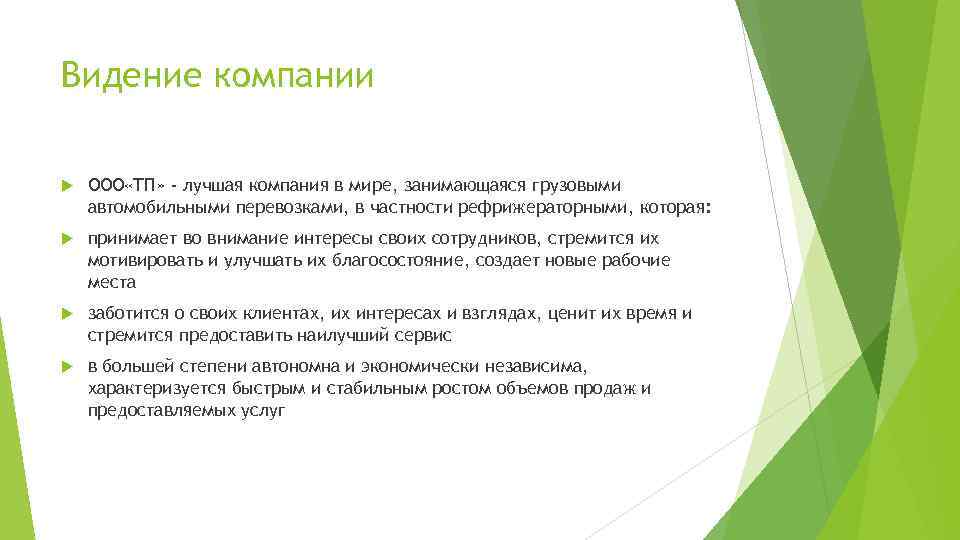 Видение компании

ООО«ТП» - лучшая компания в мире, занимающаяся грузовыми автомобильными перевозками, в частности рефрижераторными, которая:

принимает во внимание интересы своих сотрудников, стремится их мотивировать и улучшать их благосостояние, создает новые рабочие места

заботится о своих клиентах, их интересах и взглядах, ценит их время и стремится предоставить наилучший сервис

в большей степени автономна и экономически независима, характеризуется быстрым и стабильным ростом объемов продаж и предоставляемых услуг